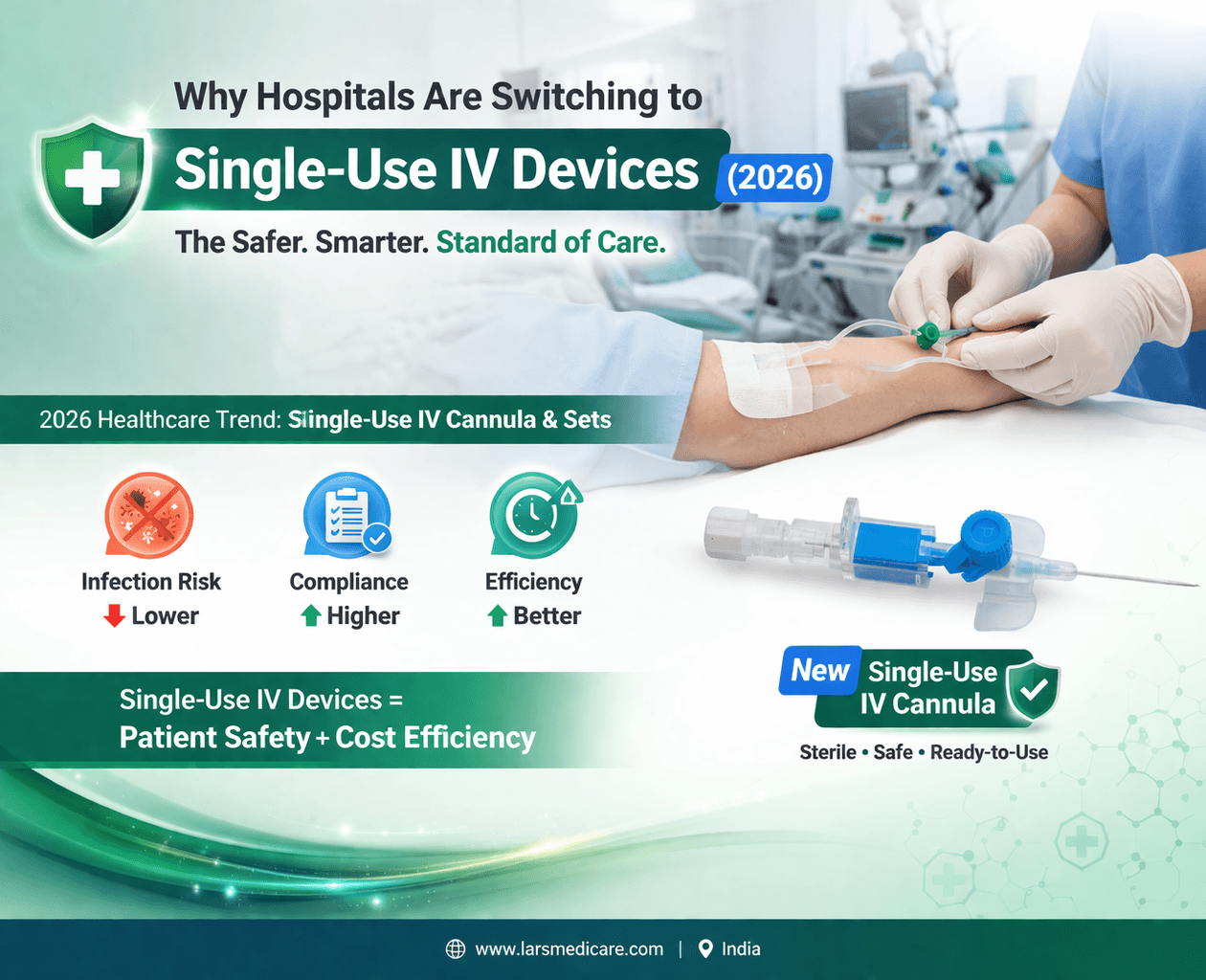 Why Hospitals Are Switching to

Single-Use IV Devices (2026)

The Safer. Smarter. Standard of Care.

2026 Healthcare Trend: Single-Use IV Cannula & Sets

Infection Risk
Lower

Compliance
Higher

Efficiency
Better

Single-Use IV Devices =
Patient Safety + Cost Efficiency

New Single-Use IV Cannula

Sterile • Safe • Ready-to-Use

www.larsmedicare.com | India